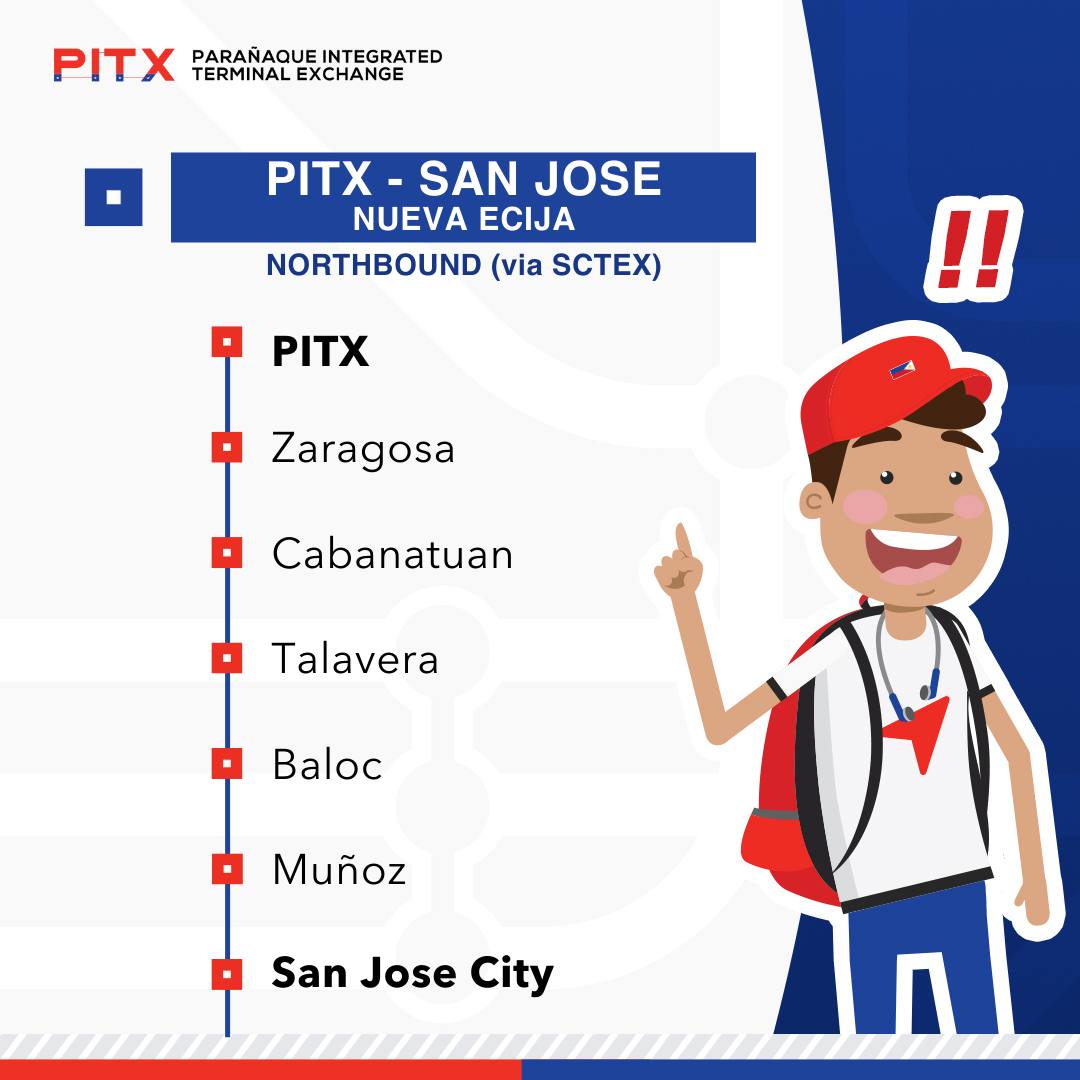 PITX PARAÑAQUE INTEGRATED TERMINAL EXCHANGE

PITX - SAN JOSE
NUEVA ECIJA
NORTHBOUND (via SCTEX)

!!

PITX

Zaragosa

Cabanatuan

Talavera

Baloc

Muñoz

San Jose City